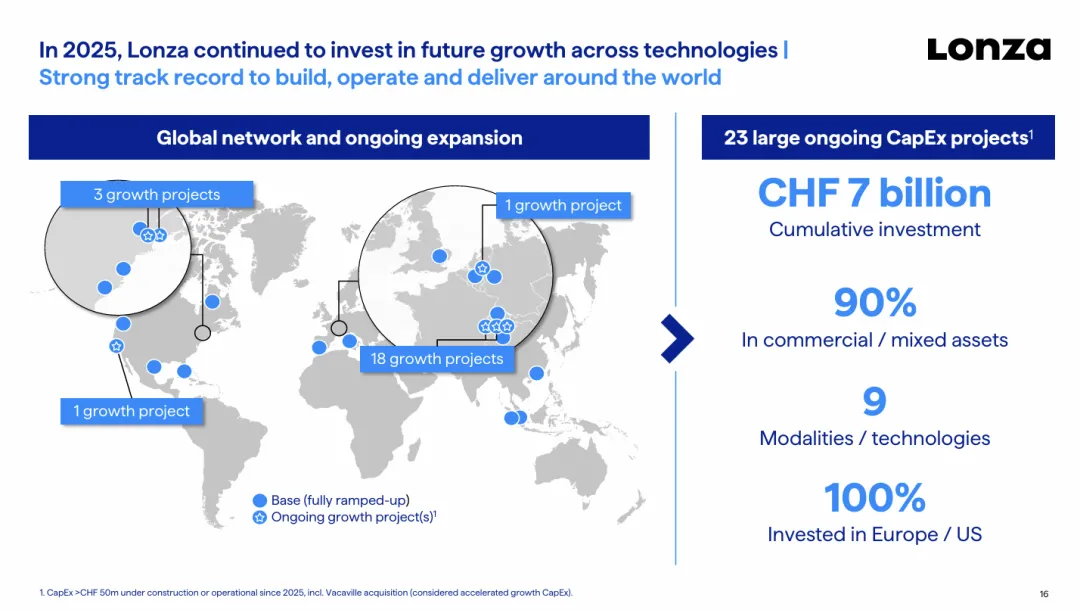 In 2025, Lonza continued to invest in future growth across technologies | Strong track record to build, operate and deliver around the world

Lonza

Global network and ongoing expansion

3 growth projects

1 growth project

18 growth projects

1 growth project

Base (fully ramped-up)

Ongoing growth project(s)$^1$

23 large ongoing CapEx projects$^1$

CHF 7 billion

Cumulative investment

90%

In commercial / mixed assets

9

Modalities / technologies

100%

Invested in Europe / US

1. CapEx >CHF 50m under construction or operational since 2025, incl. Vacaville acquisition (considered accelerated growth CapEx).

16